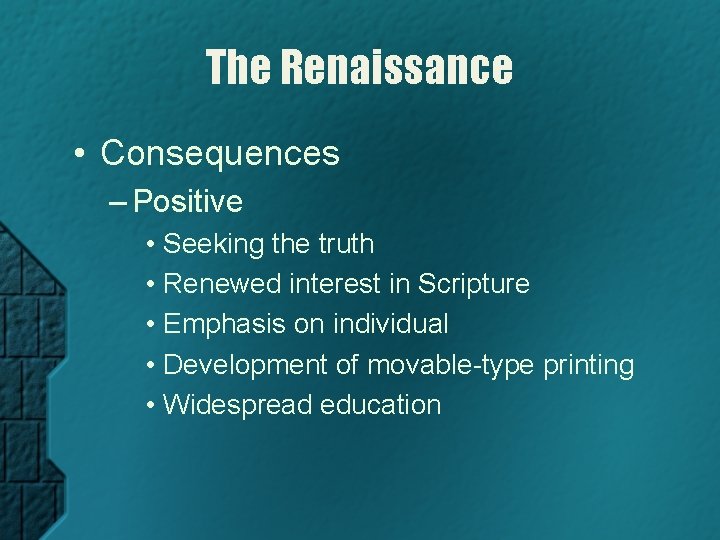 The Renaissance

• Consequences
– Positive
• Seeking the truth
• Renewed interest in Scripture
• Emphasis on individual
• Development of movable-type printing
• Widespread education